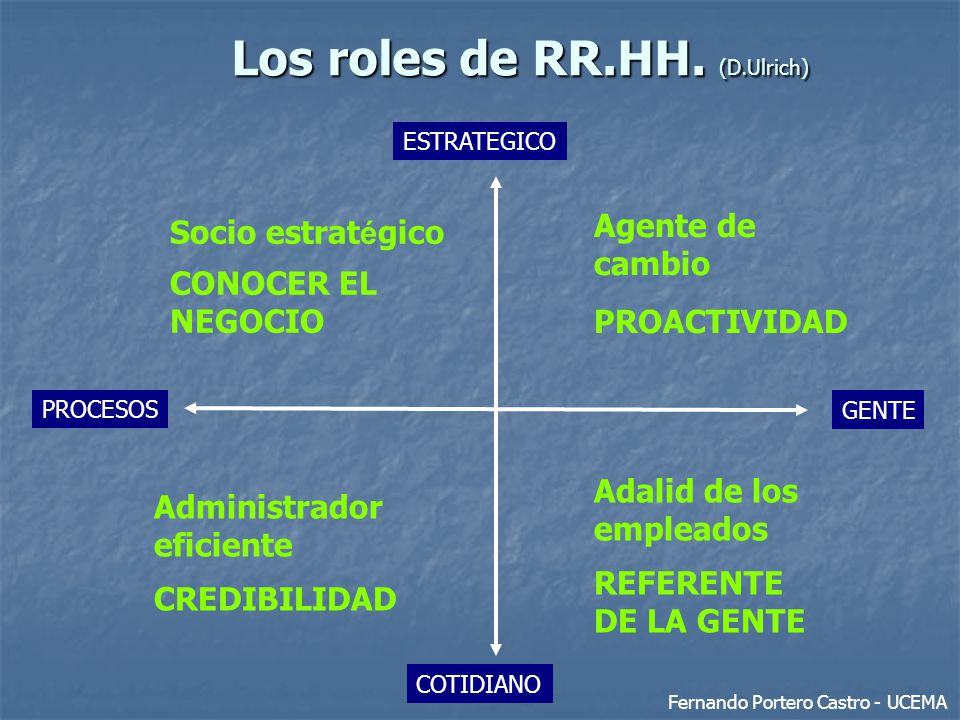 Los roles de RR.HH. (D.Ulrich)

ESTRATEGICO

Socio estratégico

CONOCER EL NEGOCIO

Agente de cambio

PROACTIVIDAD

PROCESOS

GENTE

Administrador eficiente

CREDIBILIDAD

Adalid de los empleados

REFERENTE DE LA GENTE

COTIDIANO

Fernando Portero Castro - UCEMA